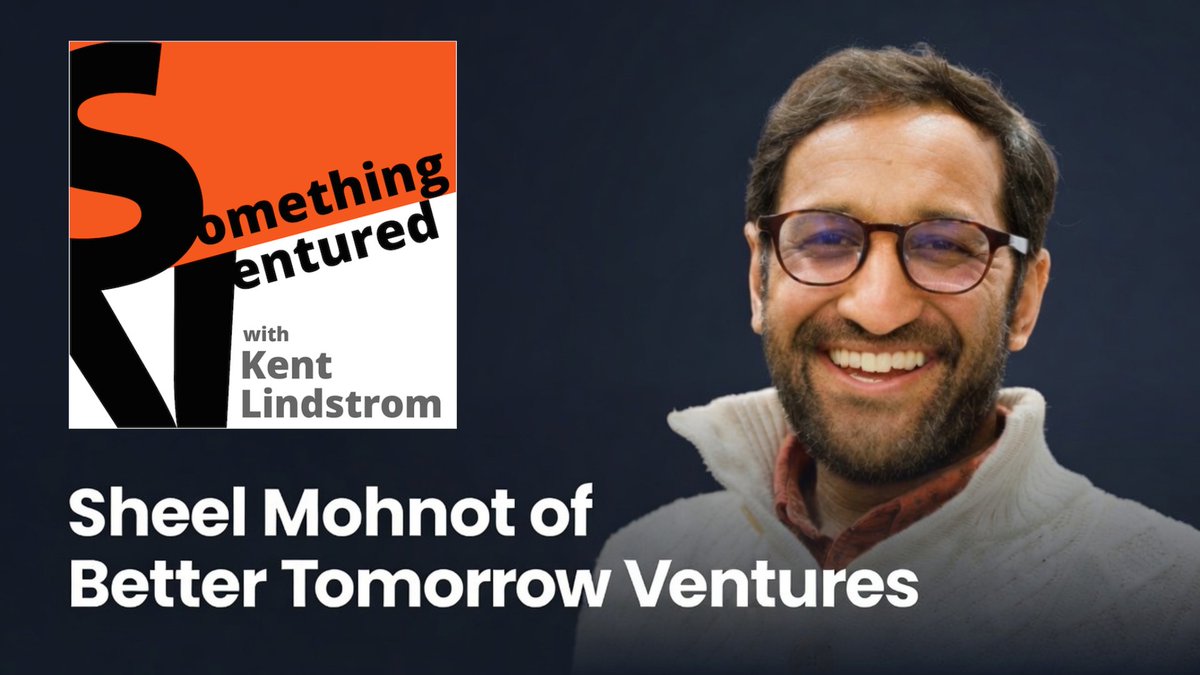 Something Ventured

with Kent Lindstrom

Sheel Mohnot of Better Tomorrow Ventures